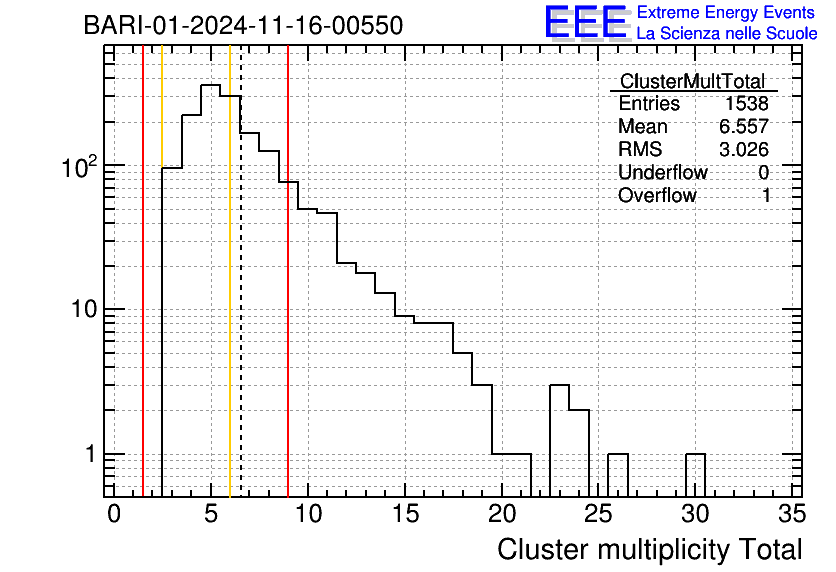 BARI-01-2024-11-16-00550

EEE Extreme Energy Events
La Scienza nelle Scuole

| ClusterMultTotal | |
|---|---|
| Entries | 1538 |
| Mean | 6.557 |
| RMS | 3.026 |
| Underflow | 0 |
| Overflow | 1 |

$10^2$
10
1

0 5 10 15 20 25 30 35

Cluster multiplicity Total